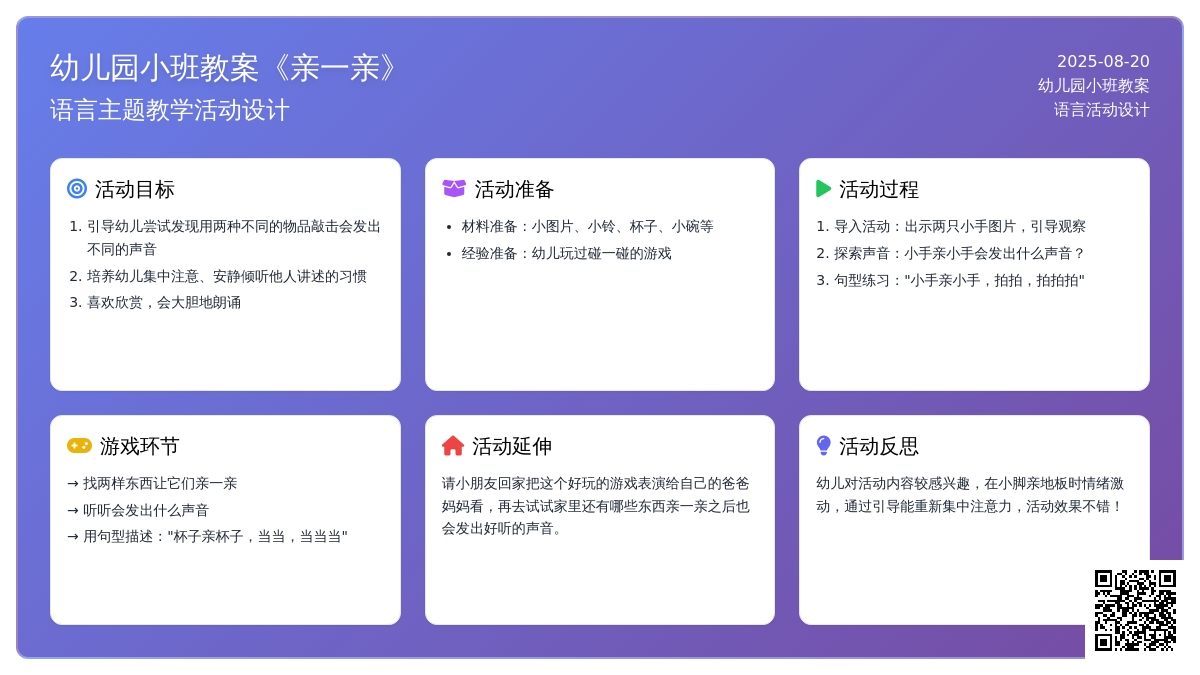 幼儿园小班教案《亲一亲》
语言主题教学活动设计

2025-08-20
幼儿园小班教案
语言活动设计

活动目标
1. 引导幼儿尝试发现用两种不同的物品敲击会发出不同的声音
2. 培养幼儿集中注意、安静倾听他人讲述的习惯
3. 喜欢欣赏，会大胆地朗诵

活动准备
• 材料准备：小图片、小铃、杯子、小碗等
• 经验准备：幼儿玩过碰一碰的游戏

活动过程
1. 导入活动：出示两只小手图片，引导观察
2. 探索声音：小手亲小手会发出什么声音？
3. 句型练习："小手亲小手，拍拍，拍拍拍"

游戏环节
→ 找两样东西让它们亲一亲
→ 听听会发出什么声音
→ 用句型描述："杯子亲杯子，当当，当当当"

活动延伸
请小朋友回家把这个好玩的游戏表演给自己的爸爸妈妈看，再去试试家里还有哪些东西亲一亲之后也会发出好听的声音。

活动反思
幼儿对活动内容较感兴趣，在小脚亲地板时情绪激动，通过引导能重新集中注意力，活动效果不错！